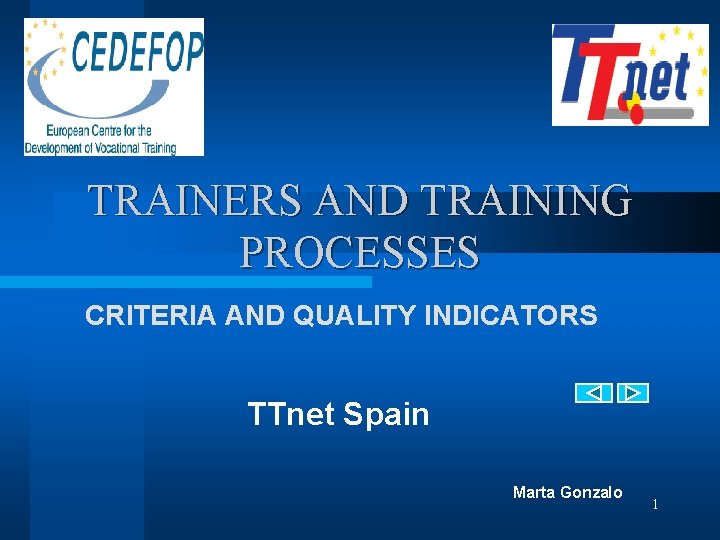 CEDEFOP
European Centre for the Development of Vocational Training

TTnet

TRAINERS AND TRAINING PROCESSES

CRITERIA AND QUALITY INDICATORS

TTnet Spain

Marta Gonzalo

1